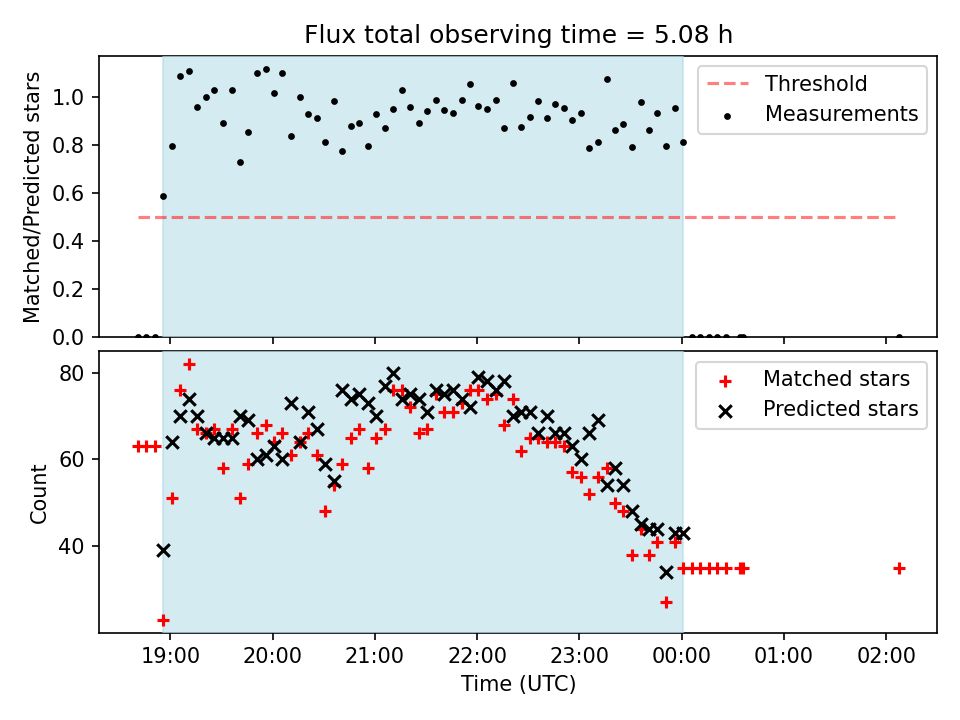 Flux total observing time = 5.08 h

Matched/Predicted stars

1.0
0.8
0.6
0.4
0.2
0.0

Threshold
Measurements

Count

80
60
40

Matched stars
Predicted stars

19:00
20:00
21:00
22:00
23:00
00:00
01:00
02:00

Time (UTC)